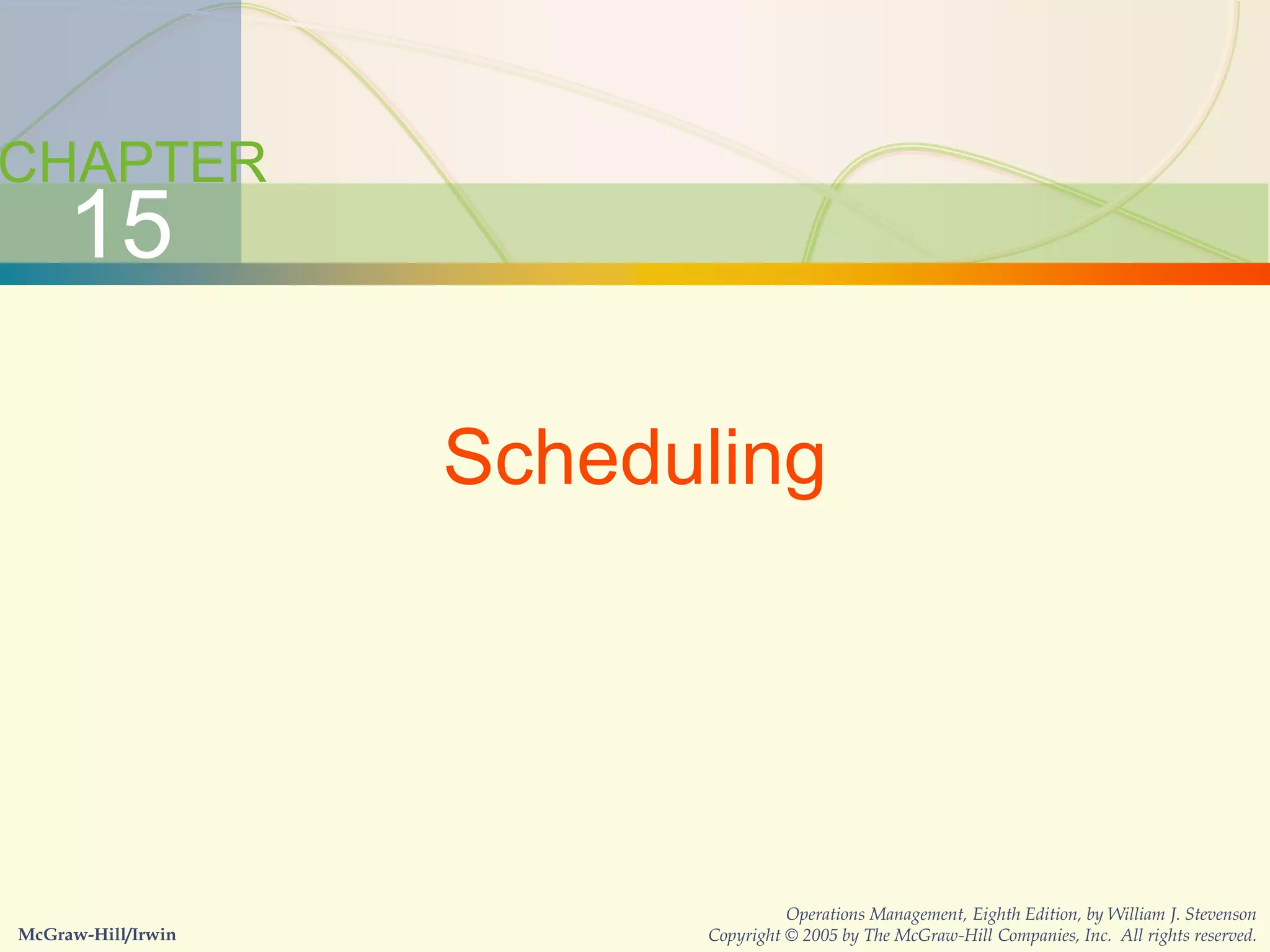 CHAPTER
15

Scheduling

McGraw-Hill/Irwin

Operations Management, Eighth Edition, by William J. Stevenson
Copyright © 2005 by The McGraw-Hill Companies, Inc. All rights reserved.